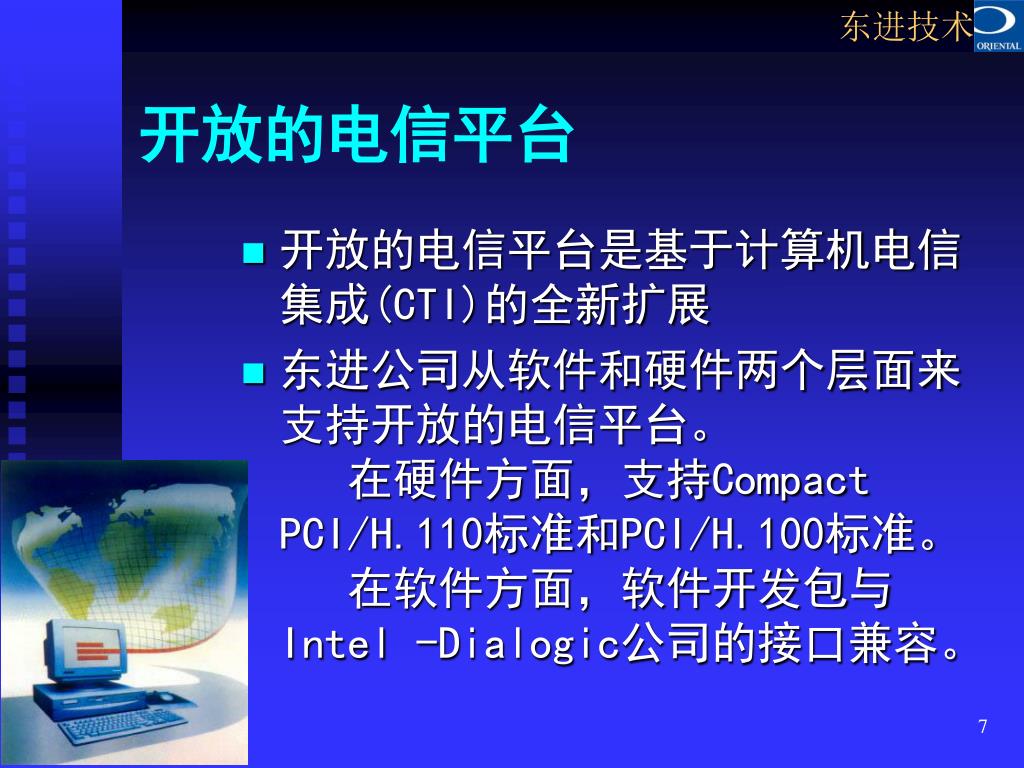 东进技术

ORIENTAL

开放的电信平台

■ 开放的电信平台是基于计算机电信集成(CTI)的全新扩展

■ 东进公司从软件和硬件两个层面来支持开放的电信平台。
在硬件方面，支持Compact PCI/H.110标准和PCI/H.100标准。
在软件方面，软件开发包与Intel -Dialogic公司的接口兼容。

7